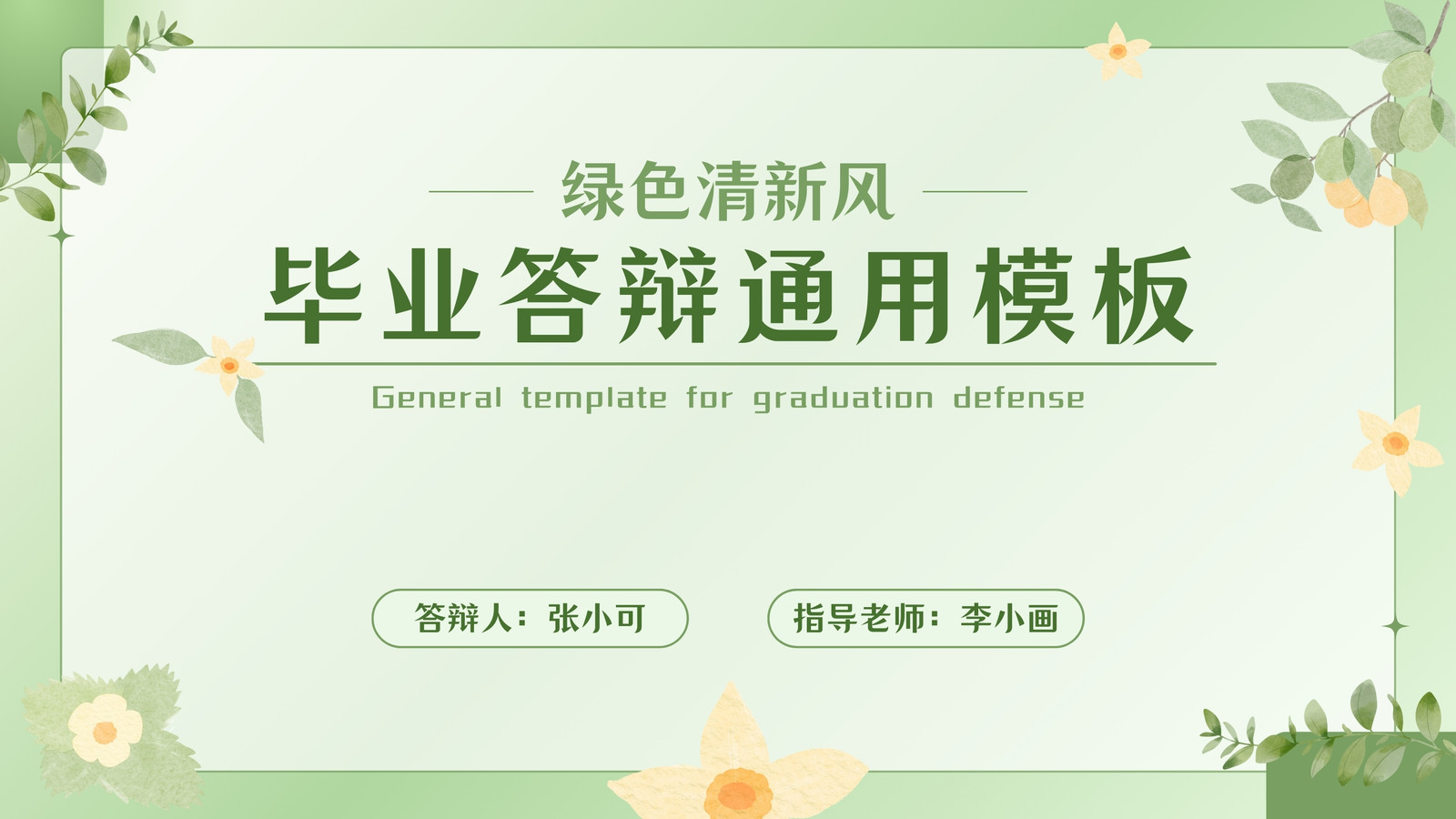 绿色清新风

毕业答辩通用模板

General template for graduation defense

答辩人：张小可

指导老师：李小画